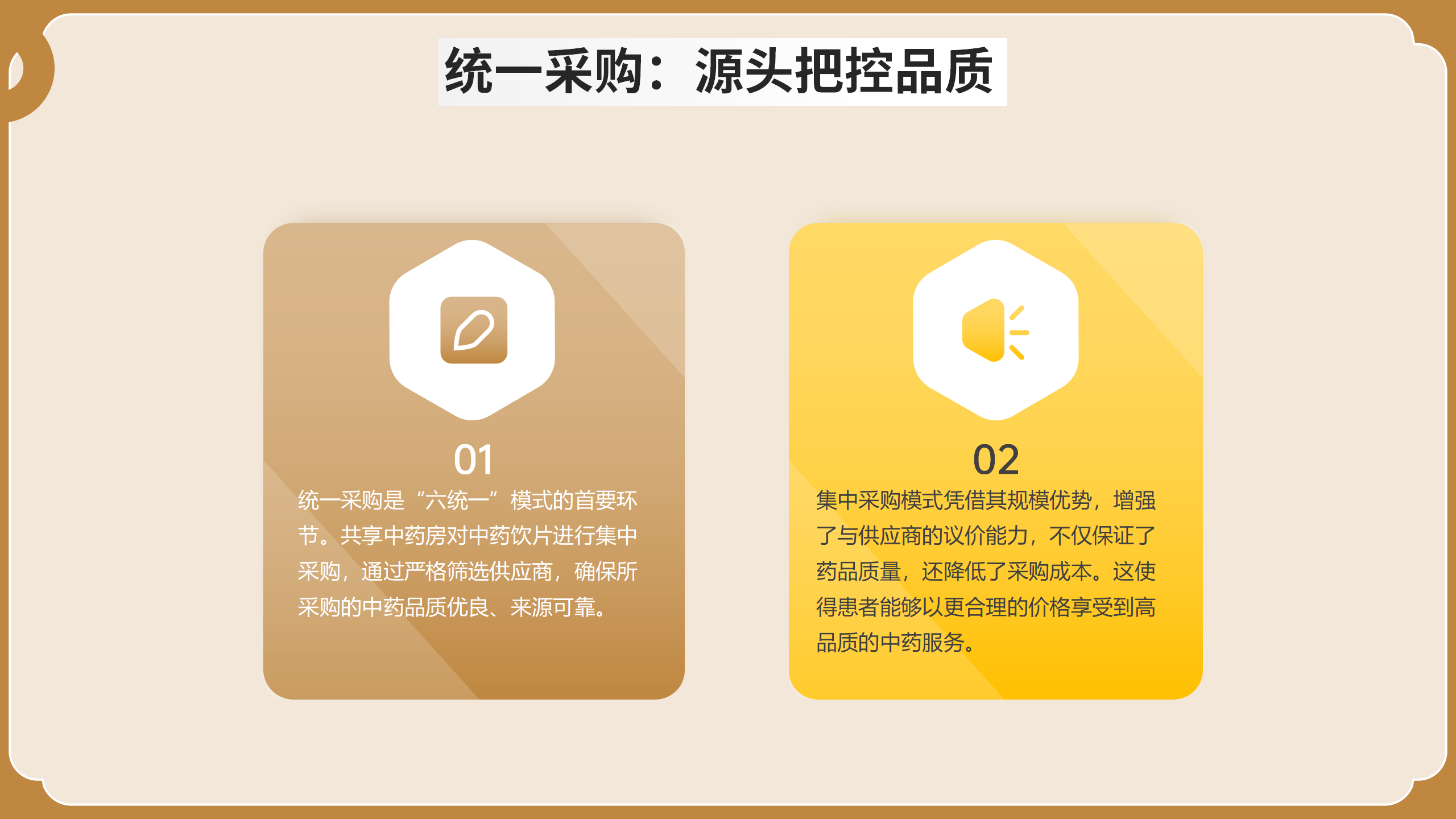 统一采购：源头把控品质

01

统一采购是“六统一”模式的首要环节。共享中药房对中药饮片进行集中采购，通过严格筛选供应商，确保所采购的中药品质优良、来源可靠。

02

集中采购模式凭借其规模优势，增强了与供应商的议价能力，不仅保证了药品质量，还降低了采购成本。这使得患者能够以更合理的价格享受到高品质的中药服务。